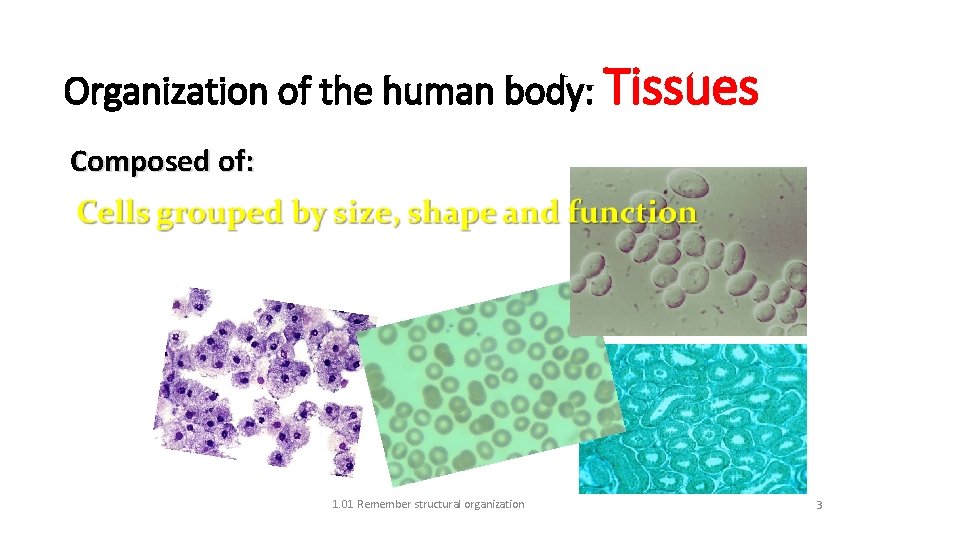 Organization of the human body: Tissues

Composed of:

Cells grouped by size, shape and function

1.01 Remember structural organization

3